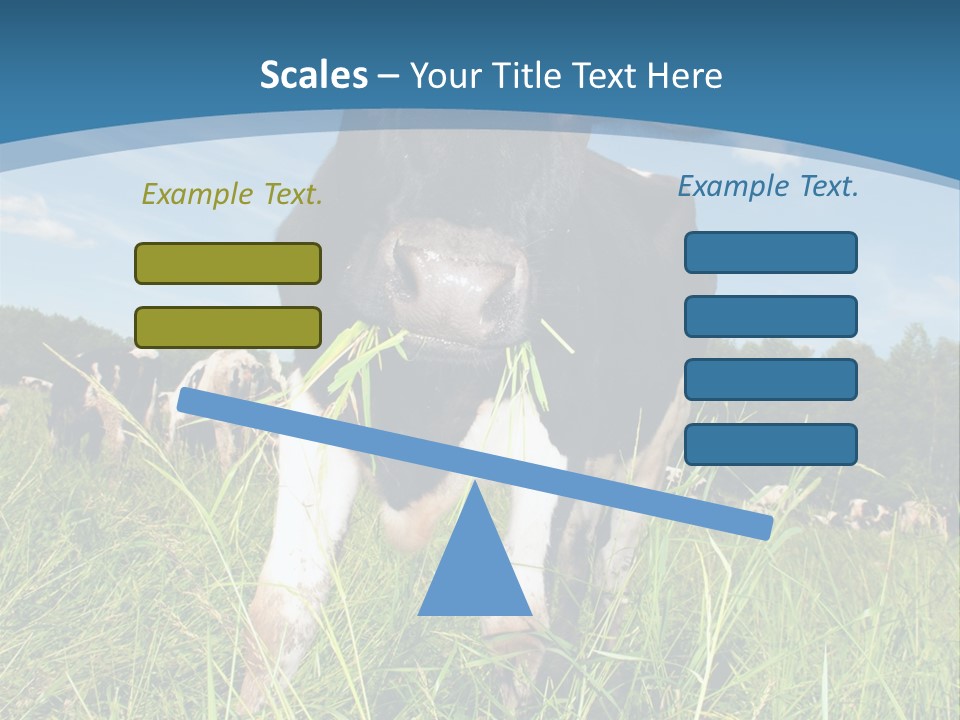 Scales – Your Title Text Here

Example Text.

Example Text.